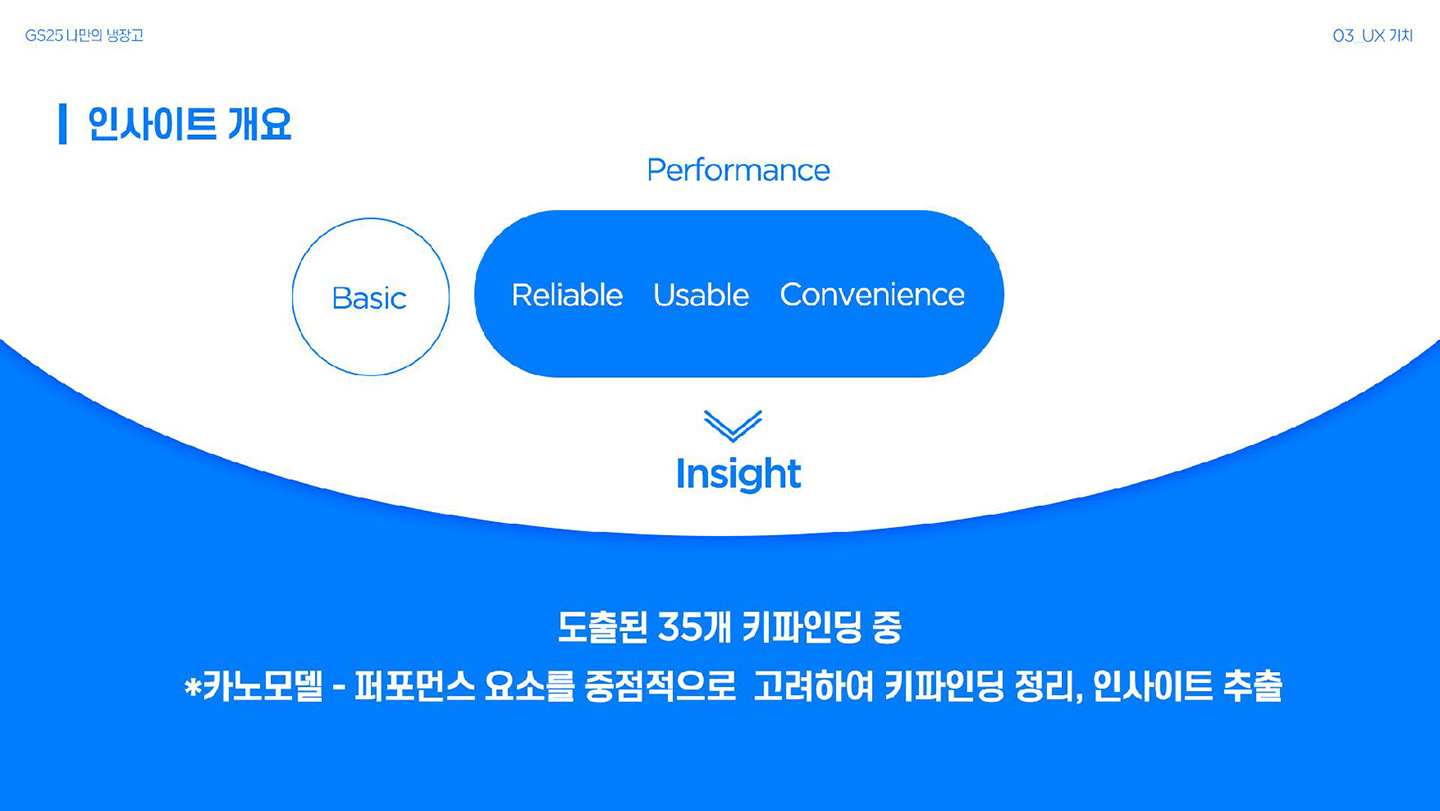 GS25 나만의 냉장고

03_UX 가치

인사이트 개요

Performance

Basic

Reliable Usable Convenience

Insight

도출된 35개 키파인딩 중

*카노모델 - 퍼포먼스 요소를 중점적으로 고려하여 키파인딩 정리, 인사이트 추출